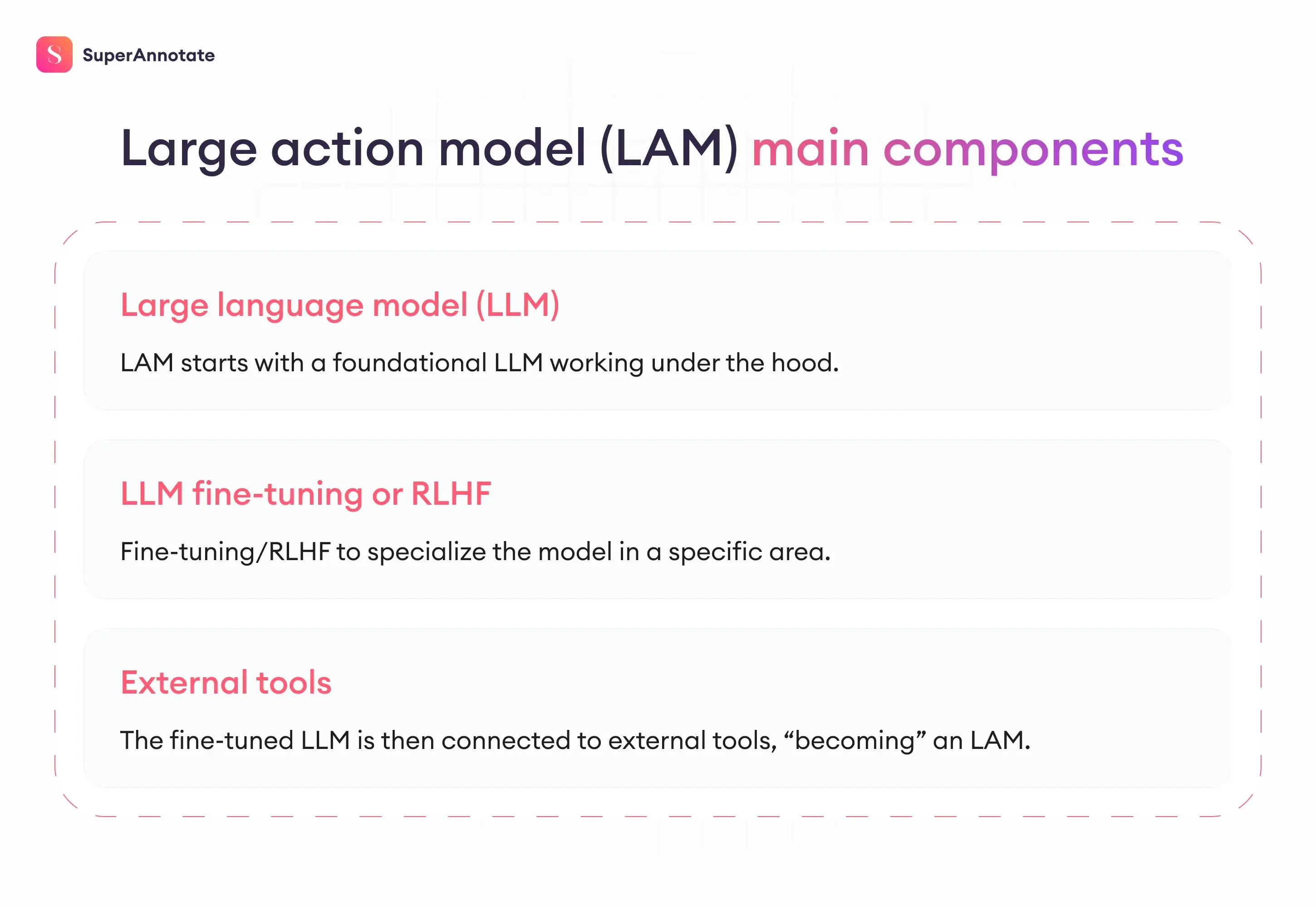 S SuperAnnotate

Large action model (LAM) main components

Large language model (LLM)

LAM starts with a foundational LLM working under the hood.

LLM fine-tuning or RLHF

Fine-tuning/RLHF to specialize the model in a specific area.

External tools

The fine-tuned LLM is then connected to external tools, “becoming” an LAM.